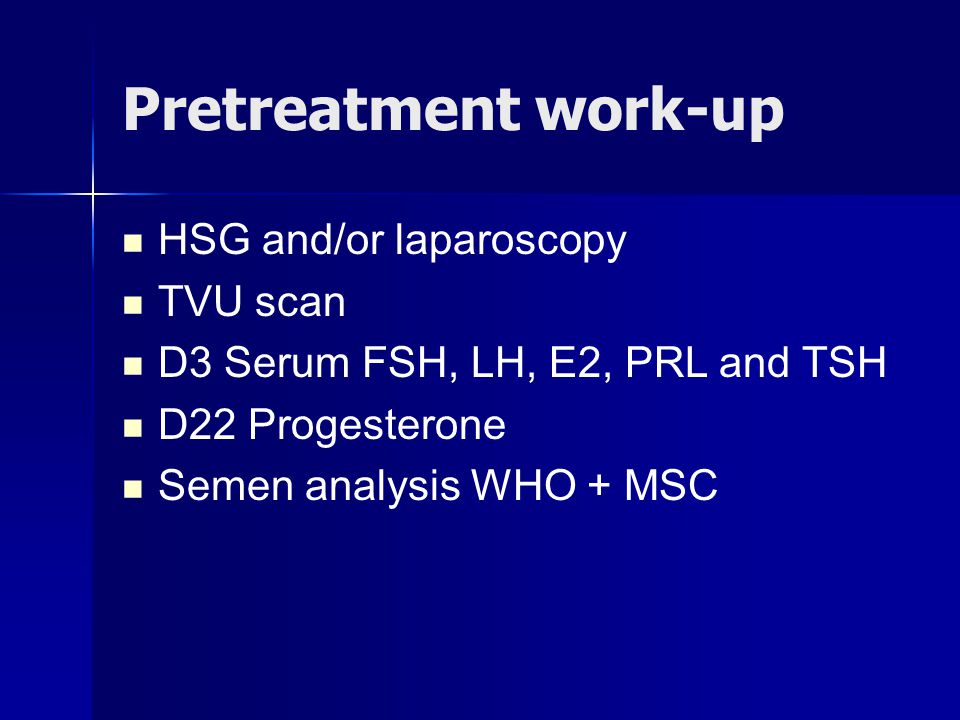 Pretreatment work-up

- HSG and/or laparoscopy
- TVU scan
- D3 Serum FSH, LH, E2, PRL and TSH
- D22 Progesterone
- Semen analysis WHO + MSC